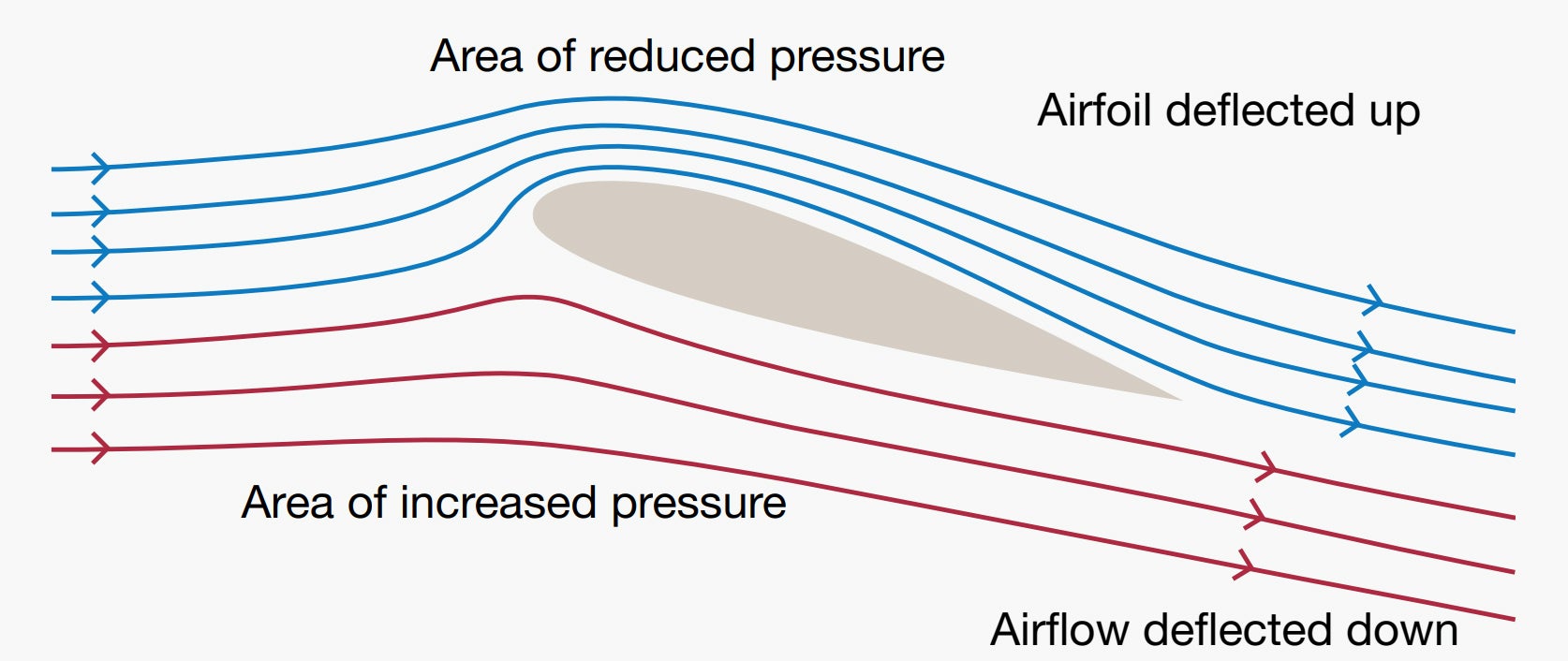 Area of reduced pressure

Airfoil deflected up

Area of increased pressure

Airflow deflected down